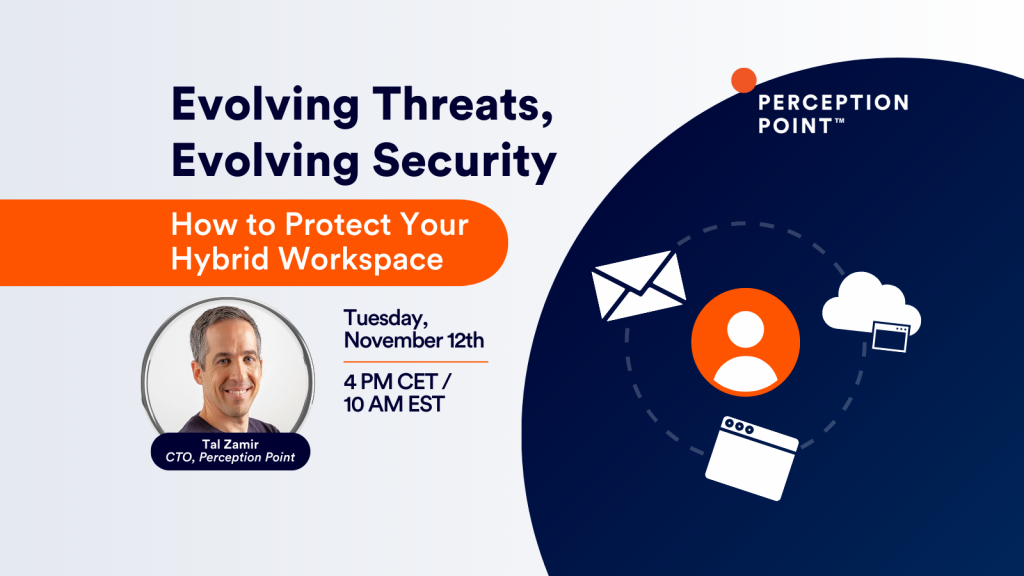 Evolving Threats, Evolving Security

How to Protect Your Hybrid Workspace

Tuesday, November 12th

4 PM CET / 10 AM EST

Tal Zamir
CTO, Perception Point

PERCEPTION POINT™